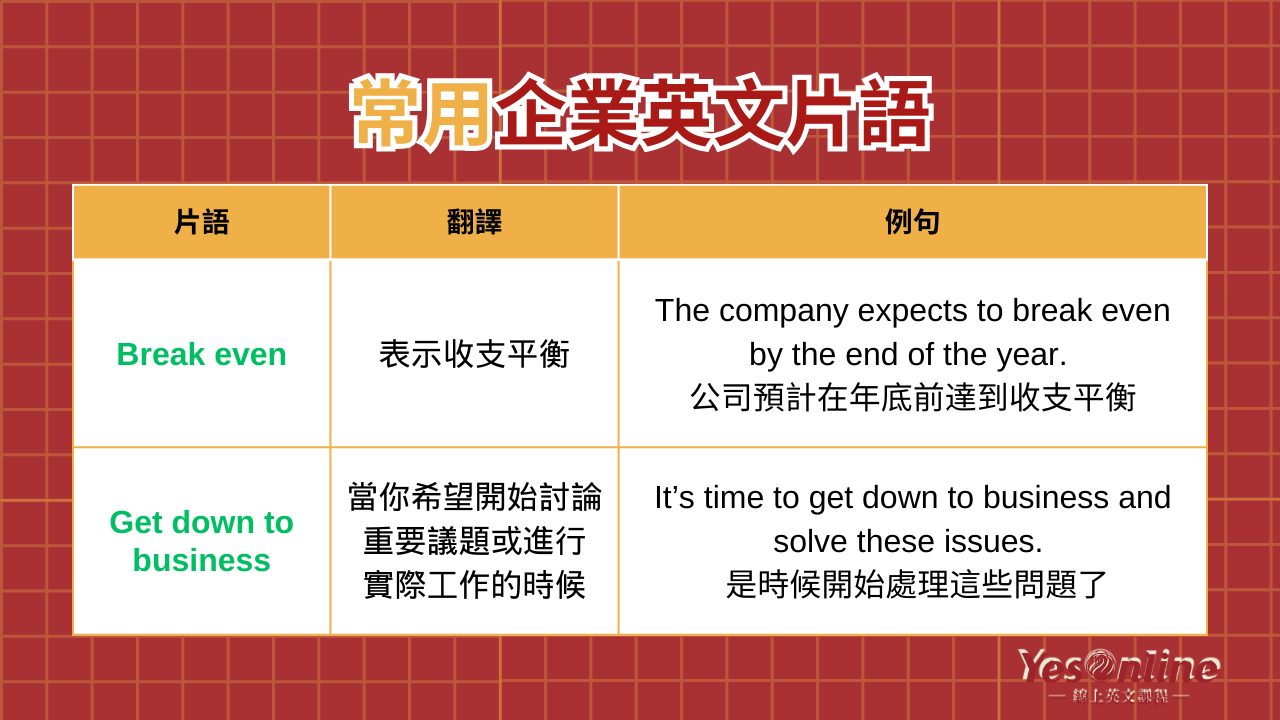 常用企業英文片語

| 片語 | 翻譯 | 例句 |
|---|---|---|
| Break even | 表示收支平衡 | The company expects to break even by the end of the year. 公司預計在年底前達到收支平衡 |
| Get down to business | 當你希望開始討論重要議題或進行實際工作的時候 | It's time to get down to business and solve these issues. 是時候開始處理這些問題了 |

YesOnline
— 線上英文課程 —